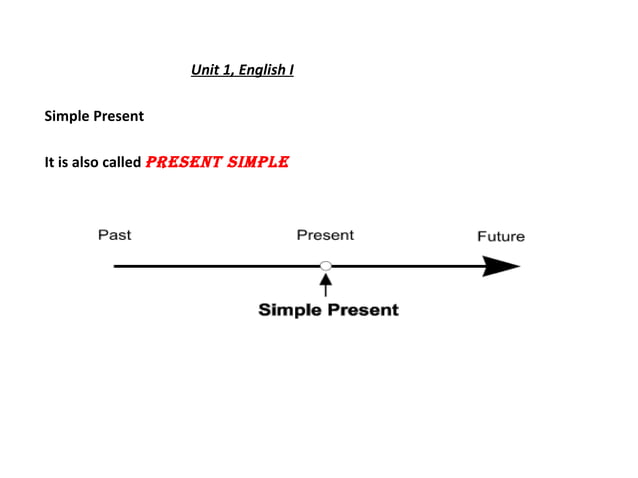 Unit 1, English I

Simple Present

It is also called PRESENT SIMPLE

Past

Present

Future

Simple Present